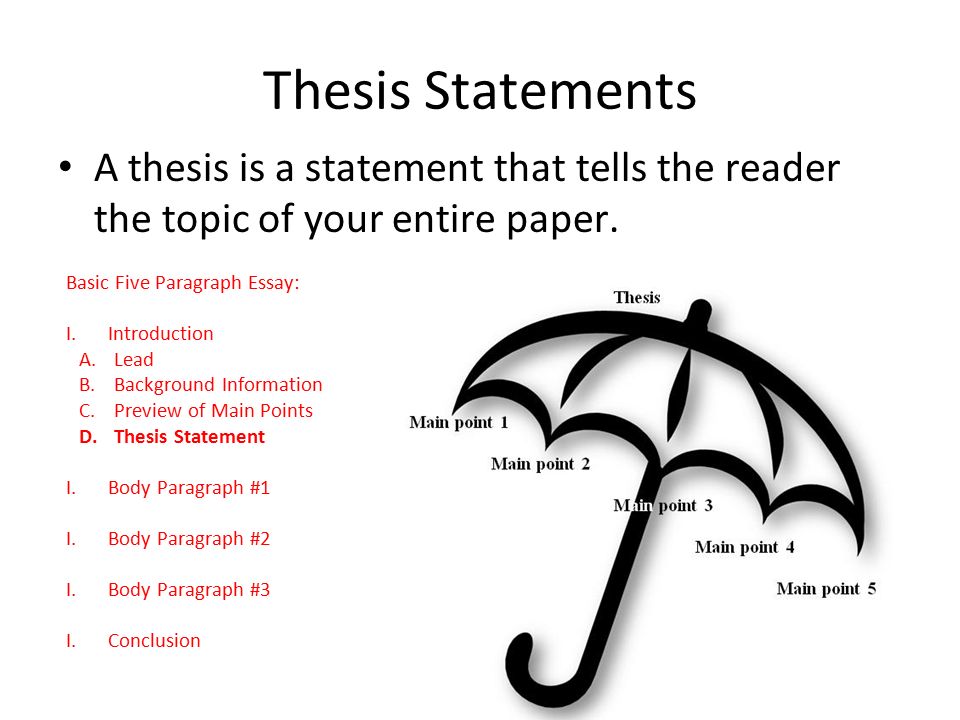 Thesis Statements

• A thesis is a statement that tells the reader the topic of your entire paper.

Basic Five Paragraph Essay:

I. Introduction
A. Lead
B. Background Information
C. Preview of Main Points
D. Thesis Statement

I. Body Paragraph #1

I. Body Paragraph #2

I. Body Paragraph #3

I. Conclusion

Thesis

Main point 1

Main point 2

Main point 3

Main point 4

Main point 5